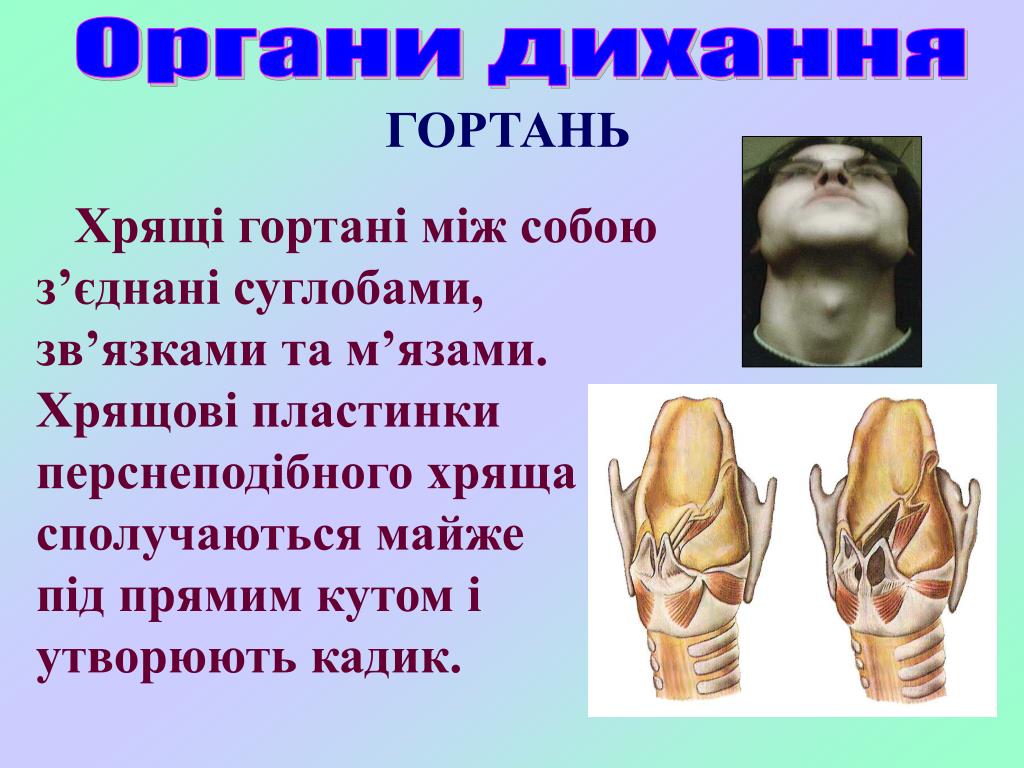 Органи дихання

ГОРТАНЬ

Хрящі гортані між собою з’єднані суглобами, зв’язками та м’язами. Хрящові пластинки перснеподібного хряща сполучаються майже під прямим кутом і утворюють кадик.